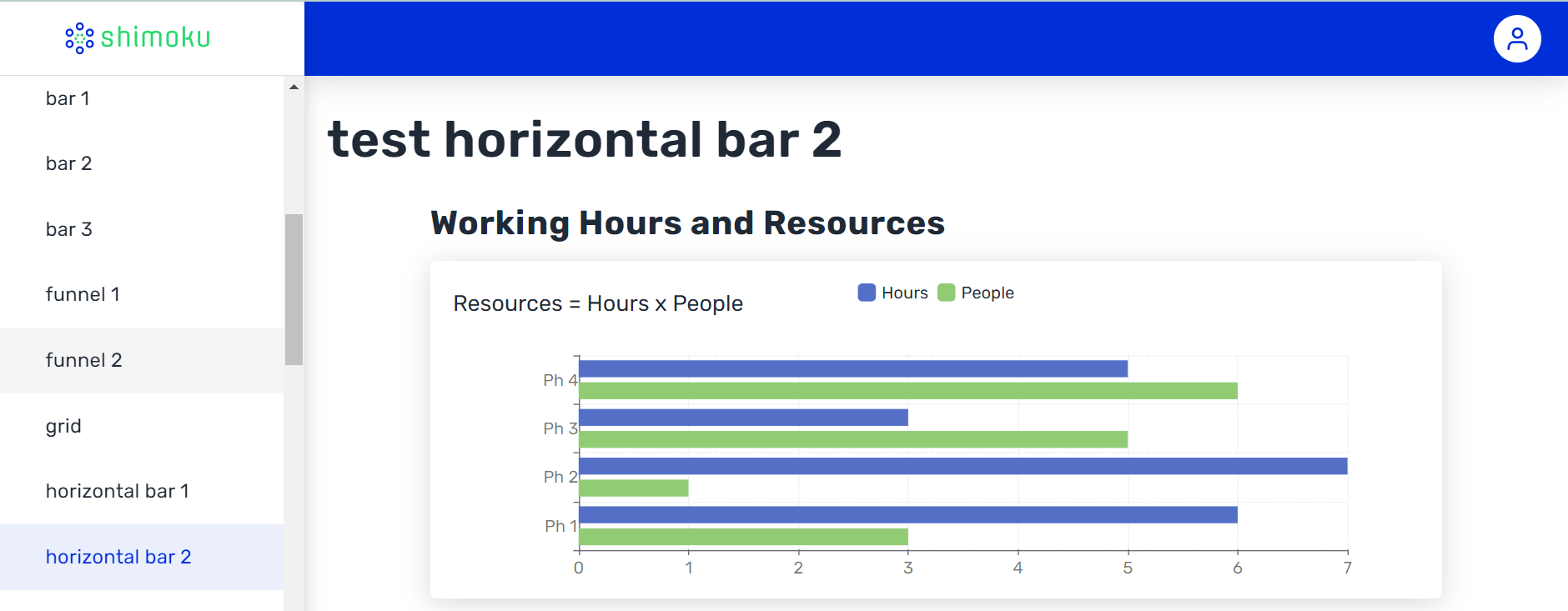 shimoku

bar 1

bar 2

bar 3

funnel 1

funnel 2

grid

horizontal bar 1

horizontal bar 2

test horizontal bar 2

Working Hours and Resources

Resources = Hours x People

Hours People

Ph 4
Ph 3
Ph 2
Ph 1

0 1 2 3 4 5 6 7